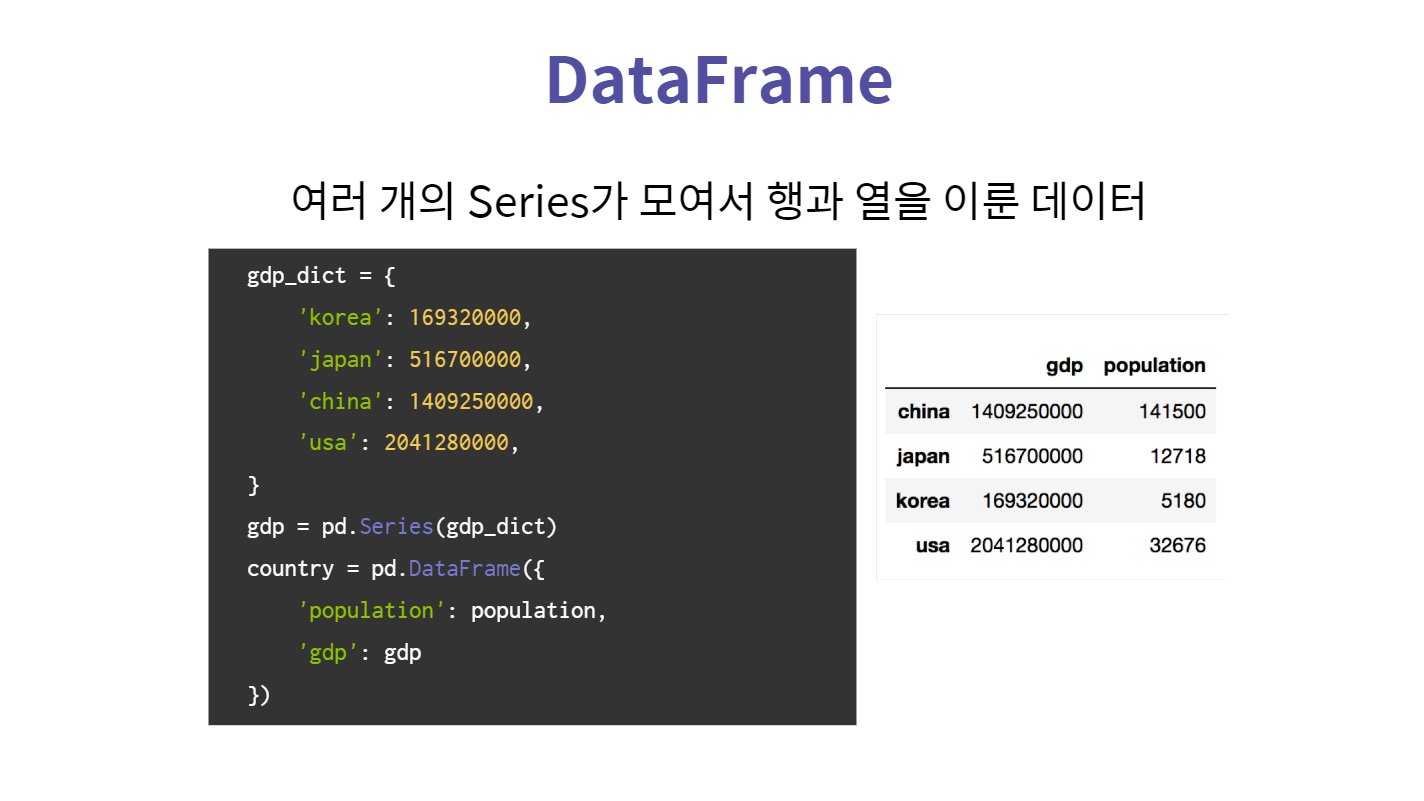 DataFrame

여러 개의 Series가 모여서 행과 열을 이룬 데이터

gdp_dict = {
    'korea': 169320000,
    'japan': 516700000,
    'china': 1409250000,
    'usa': 2041280000,
}
gdp = pd.Series(gdp_dict)
country = pd.DataFrame({
    'population': population,
    'gdp': gdp
})

| | gdp | population |
|---|---|---|
| china | 1409250000 | 141500 |
| japan | 516700000 | 12718 |
| korea | 169320000 | 5180 |
| usa | 2041280000 | 32676 |